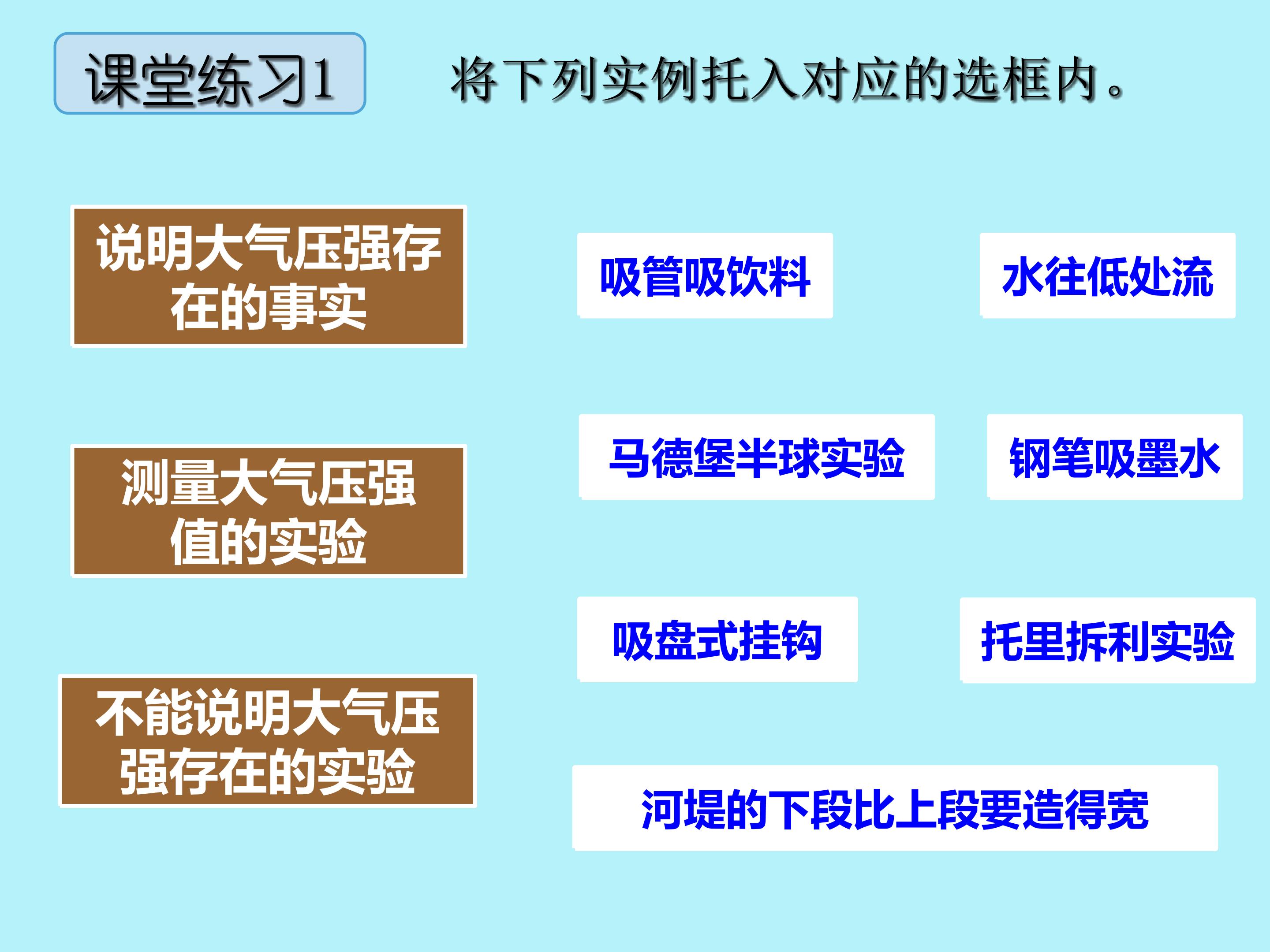 课堂练习1

将下列实例托入对应的选框内。

说明大气压强存在的事实

测量大气压强值的实验

不能说明大气压强存在的实验

吸管吸饮料

水往低处流

马德堡半球实验

钢笔吸墨水

吸盘式挂钩

托里拆利实验

河堤的下段比上段要造得宽